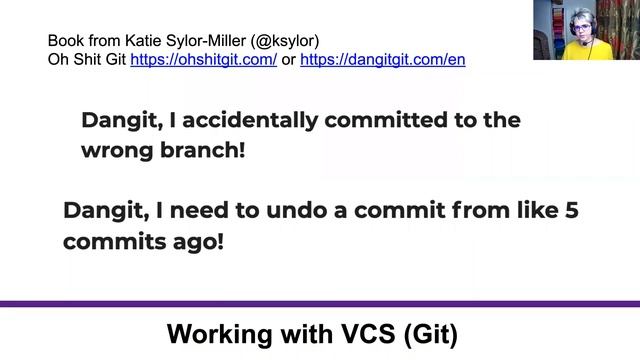 Book from Katie Sylor-Miller (@ksylor)
Oh Shit Git https://ohshitgit.com/ or https://dangitgit.com/en

Dangit, I accidentally committed to the wrong branch!

Dangit, I need to undo a commit from like 5 commits ago!

Working with VCS (Git)